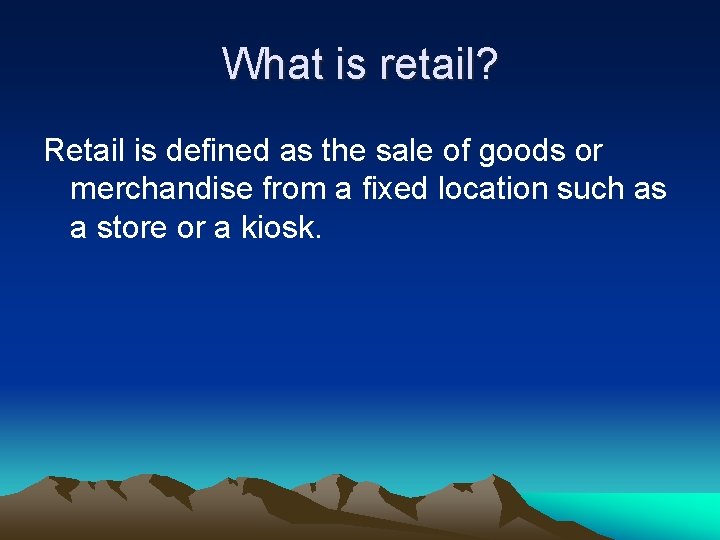 What is retail?

Retail is defined as the sale of goods or merchandise from a fixed location such as a store or a kiosk.